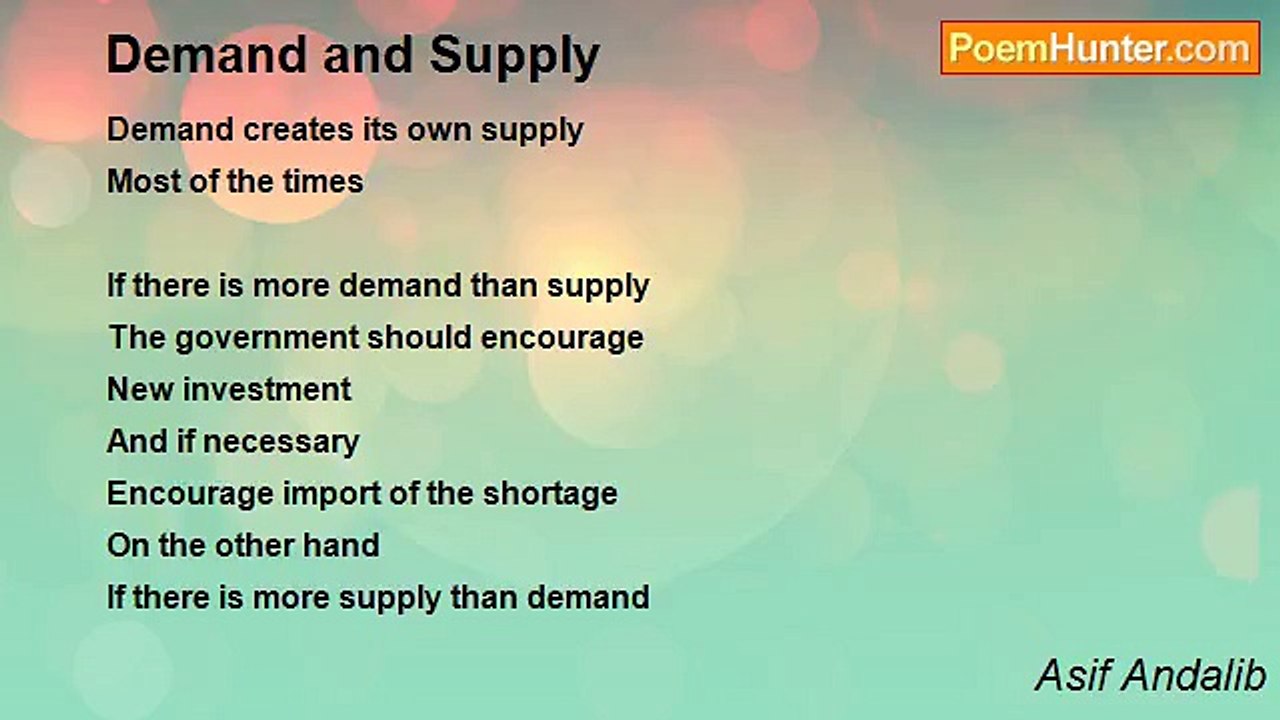 Demand and Supply

PoemHunter.com

Demand creates its own supply
Most of the times

If there is more demand than supply
The government should encourage
New investment
And if necessary
Encourage import of the shortage
On the other hand
If there is more supply than demand

Asif Andalib